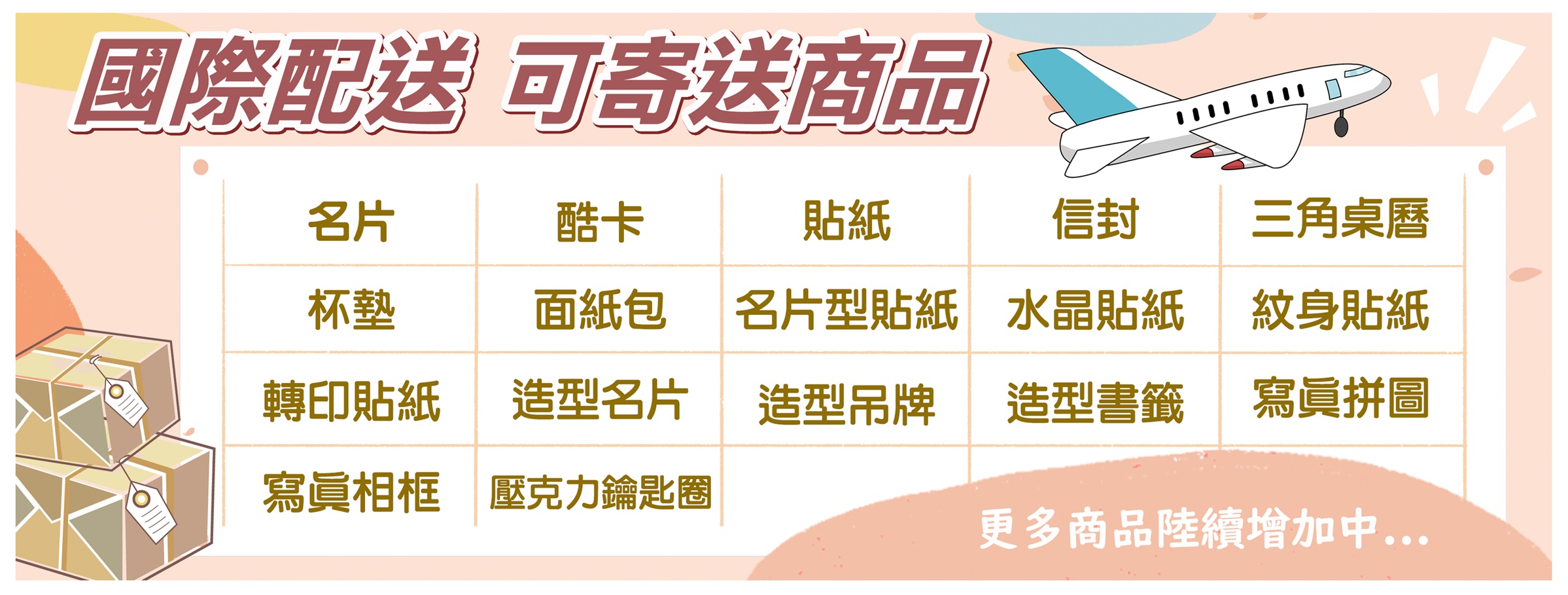 國際配送 可寄送商品

| 名片 | 酷卡 | 貼紙 | 信封 | 三角桌曆 |
|---|---|---|---|---|
| 杯墊 | 面紙包 | 名片型貼紙 | 水晶貼紙 | 紋身貼紙 |
| 轉印貼紙 | 造型名片 | 造型吊牌 | 造型書籤 | 寫真拼圖 |
| 寫真相框 | 壓克力鑰匙圈 | | | |

更多商品陸續增加中...